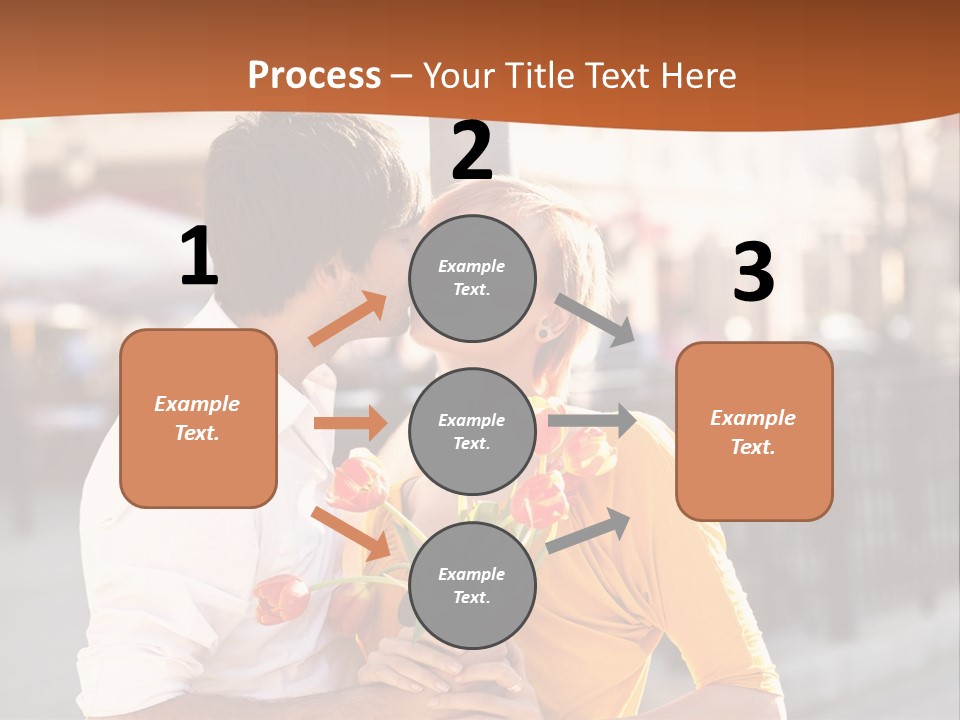 Process – Your Title Text Here

1

Example Text.

2

Example Text.

Example Text.

Example Text.

3

Example Text.